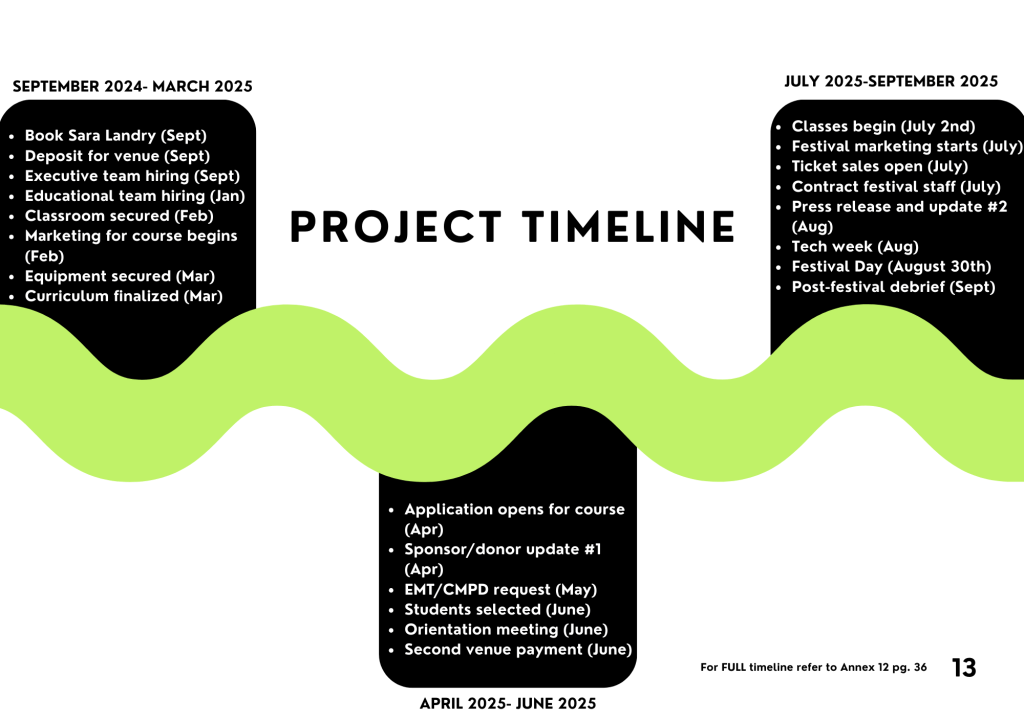 SEPTEMBER 2024- MARCH 2025

- Book Sara Landry (Sept)
- Deposit for venue (Sept)
- Executive team hiring (Sept)
- Educational team hiring (Jan)
- Classroom secured (Feb)
- Marketing for course begins (Feb)
- Equipment secured (Mar)
- Curriculum finalized (Mar)

PROJECT TIMELINE

JULY 2025-SEPTEMBER 2025

- Classes begin (July 2nd)
- Festival marketing starts (July)
- Ticket sales open (July)
- Contract festival staff (July)
- Press release and update #2 (Aug)
- Tech week (Aug)
- Festival Day (August 30th)
- Post-festival debrief (Sept)

- Application opens for course (Apr)
- Sponsor/donor update #1 (Apr)
- EMT/CMPD request (May)
- Students selected (June)
- Orientation meeting (June)
- Second venue payment (June)

APRIL 2025- JUNE 2025

For FULL timeline refer to Annex 12 pg. 36

13